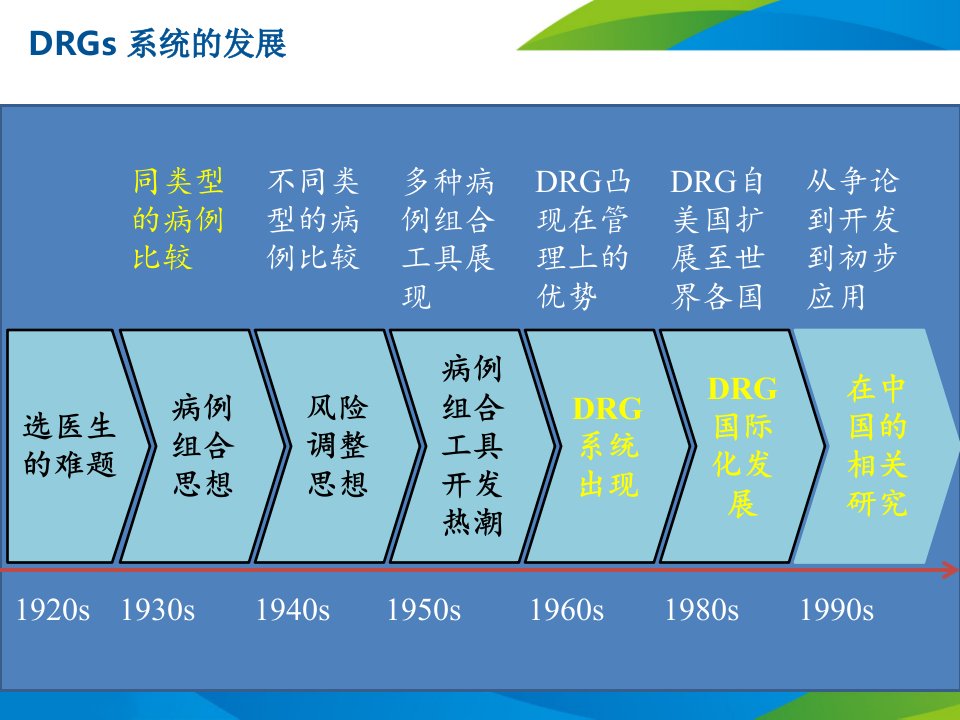 DRGs 系统的发展

同类型的病例比较

不同类型的病例比较

多种病例组合工具展现

DRG凸现在管理上的优势

DRG自美国扩展至世界各国

从争论到开发到初步应用

选医生的难题

病例组合思想

风险调整思想

病例组合工具开发热潮

DRG系统出现

DRG国际化发展

在中国的相关研究

1920s 1930s 1940s 1950s 1960s 1980s 1990s